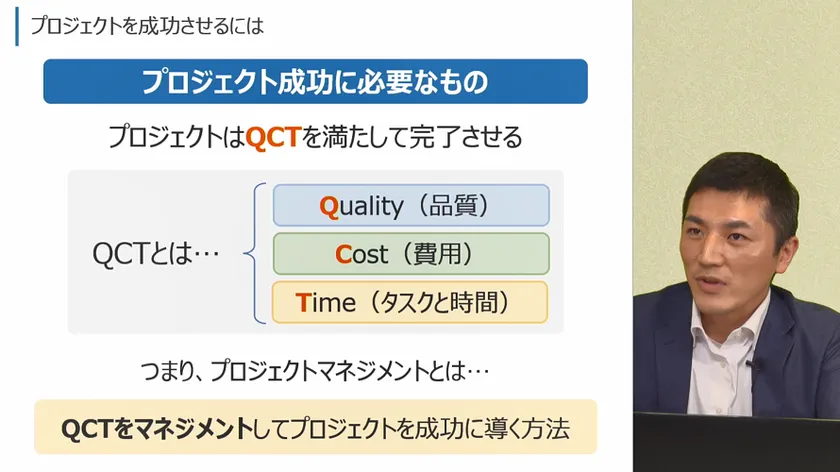 プロジェクトを成功させるには

プロジェクト成功に必要なもの

プロジェクトはQCTを満たして完了させる

QCTとは…

Quality（品質）

Cost（費用）

Time（タスクと時間）

つまり、プロジェクトマネジメントとは…

QCTをマネジメントしてプロジェクトを成功に導く方法